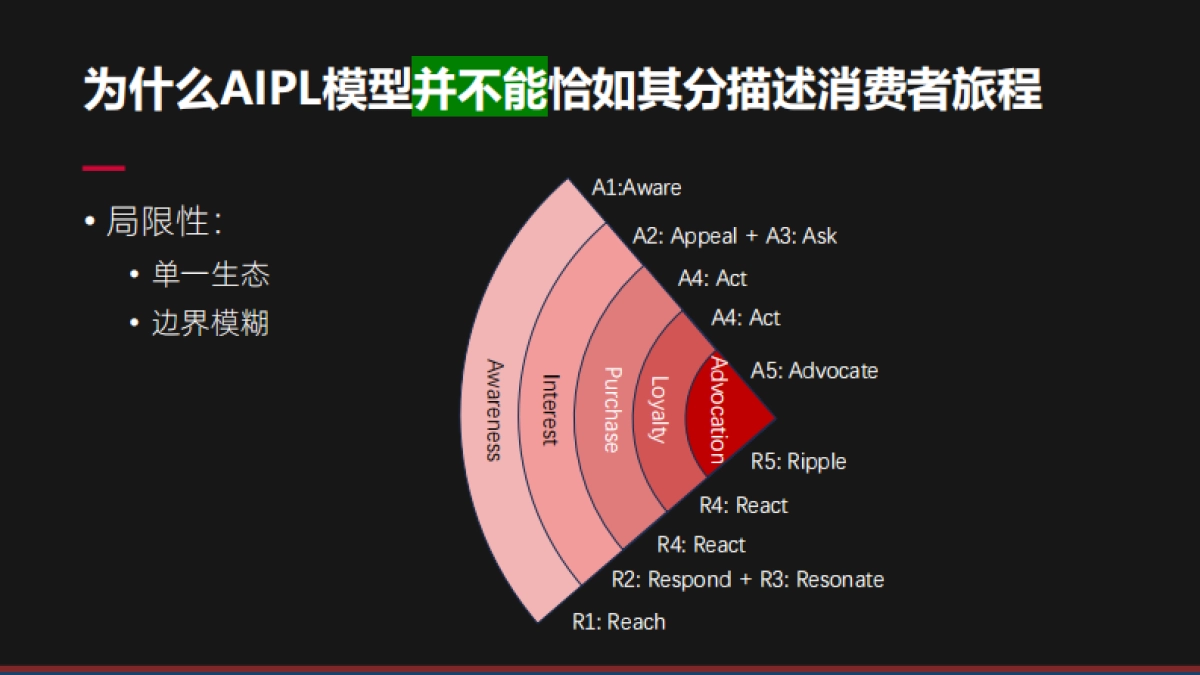 为什么AIPL模型并不能恰如其分描述消费者旅程

• 局限性:
  • 单一生态
  • 边界模糊

A1:Aware
A2: Appeal + A3: Ask
A4: Act
A4: Act
A5: Advocate

Awareness
Interest
Purchase
Loyalty
Advocation

R5: Ripple
R4: React
R4: React
R2: Respond + R3: Resonate
R1: Reach